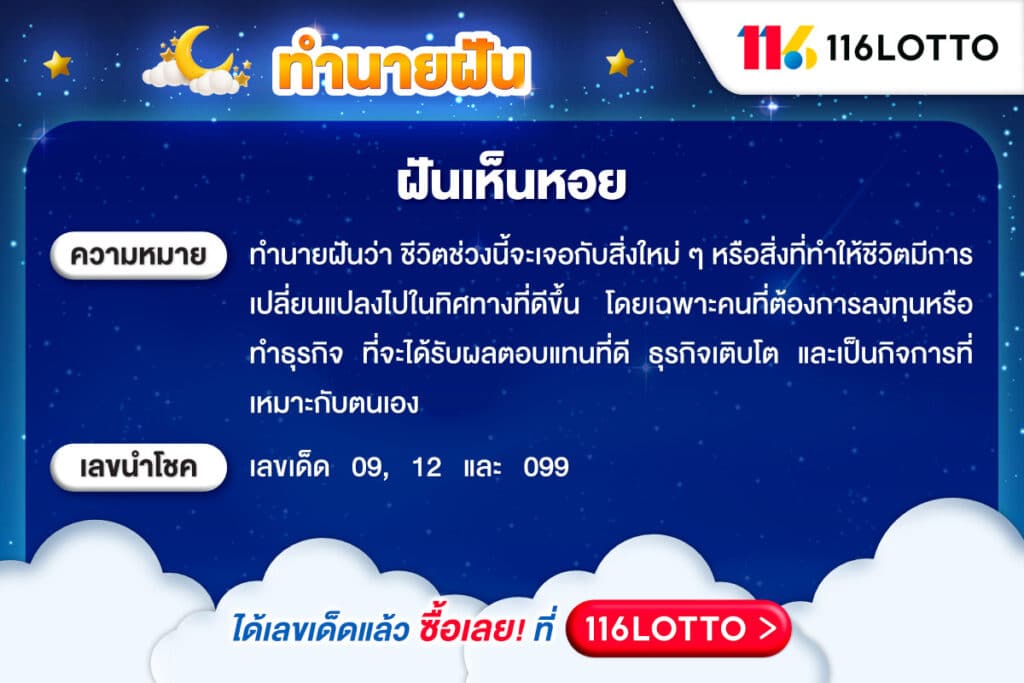 ทำนายฝัน

116 116LOTTO

ฝันเห็นหอย

ความหมาย

ทำนายฝันว่า ชีวิตช่วงนี้จะเจอกับสิ่งใหม่ ๆ หรือสิ่งที่ทำให้ชีวิตมีการเปลี่ยนแปลงไปในทิศทางที่ดีขึ้น โดยเฉพาะคนที่ต้องการลงทุนหรือทำธุรกิจ ที่จะได้รับผลตอบแทนที่ดี ธุรกิจเติบโต และเป็นกิจการที่เหมาะกับตนเอง

เลขนำโชค

เลขเด็ด 09, 12 และ 099

ได้เลขเด็ดแล้ว ซื้อเลย! ที่ 116LOTTO >